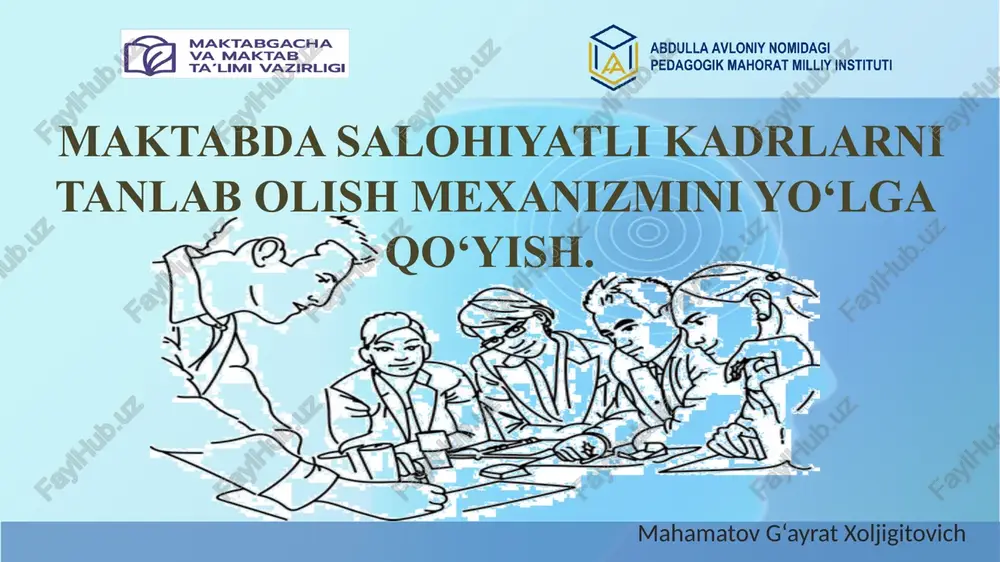 MAKTABGACHA VA MAKTAB TA'LIMI VAZIRLIGI

ABDULLA AVLONIY NOMIDAGI PEDAGOGIK MAHORAT MILLIY INSTITUTI

MAKTABDA SALOHIYATLI KADRLARNI TANLAB OLISH MEXANIZMINI YO‘LGA QO‘YISH.

Mahamatov G‘ayrat Xoljigitovich

FaylHub.uz